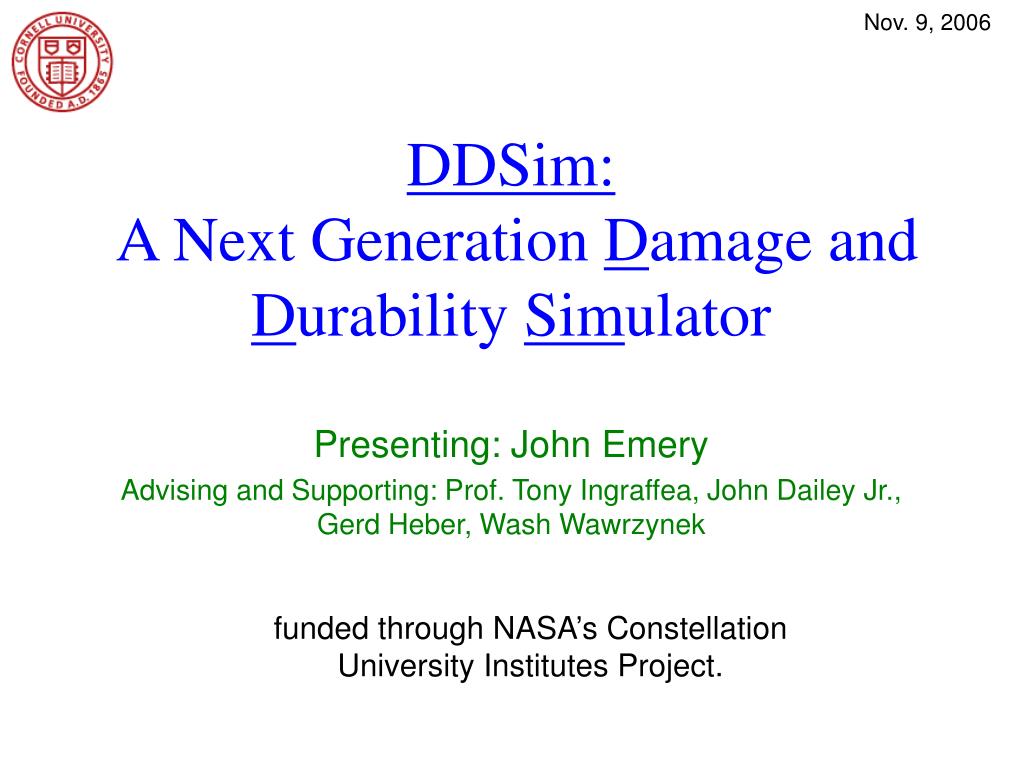 CORNELL UNIVERSITY FOUNDED A.D. 1865

Nov. 9, 2006

DDSim:
A Next Generation Damage and Durability Simulator

Presenting: John Emery

Advising and Supporting: Prof. Tony Ingraffea, John Dailey Jr., Gerd Heber, Wash Wawrzynek

funded through NASA's Constellation University Institutes Project.